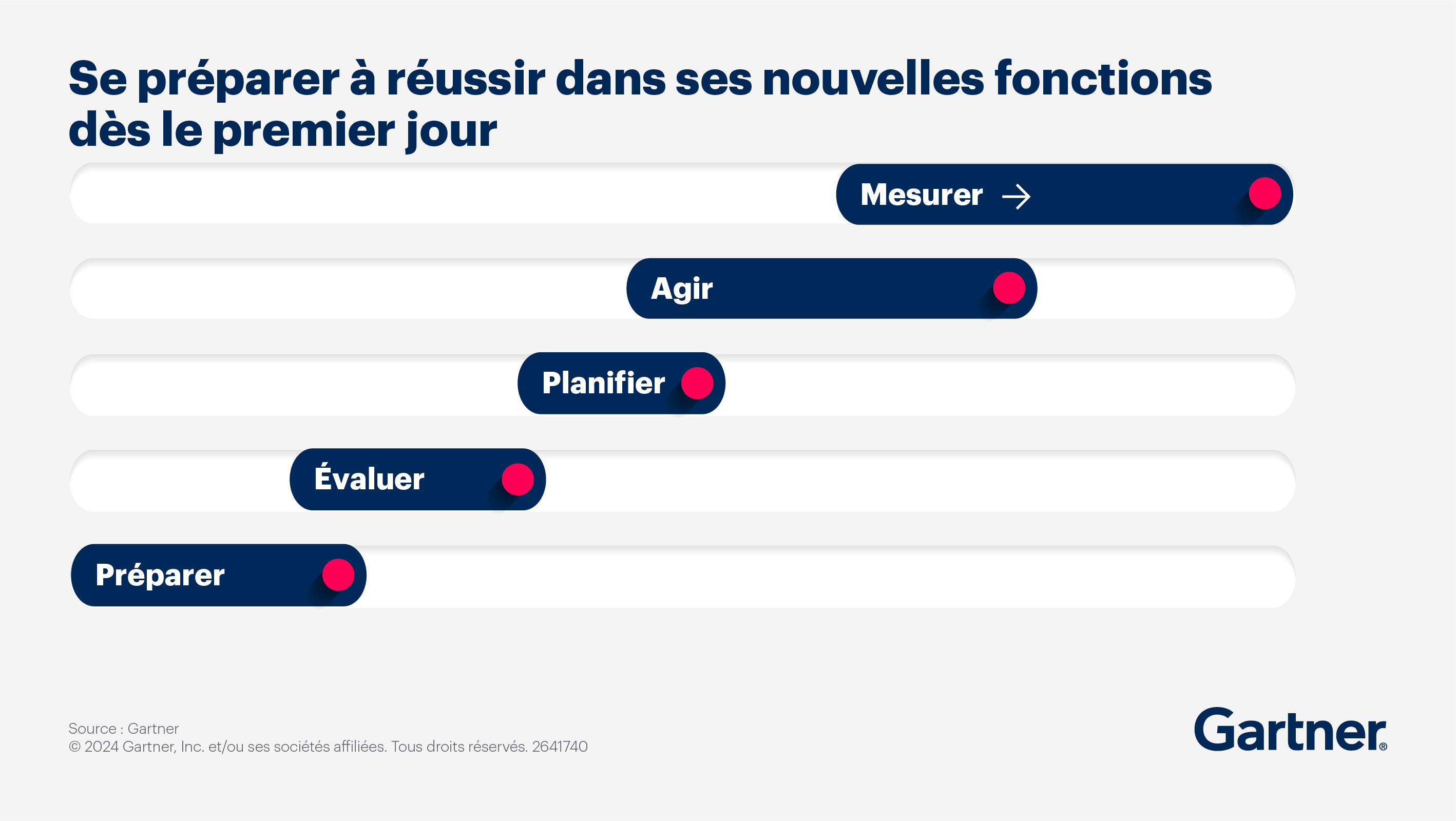 Se préparer à réussir dans ses nouvelles fonctions dès le premier jour

Mesurer →

Agir

Planifier

Évaluer

Préparer

Source : Gartner
© 2024 Gartner, Inc. et/ou ses sociétés affiliées. Tous droits réservés. 2641740

Gartner®